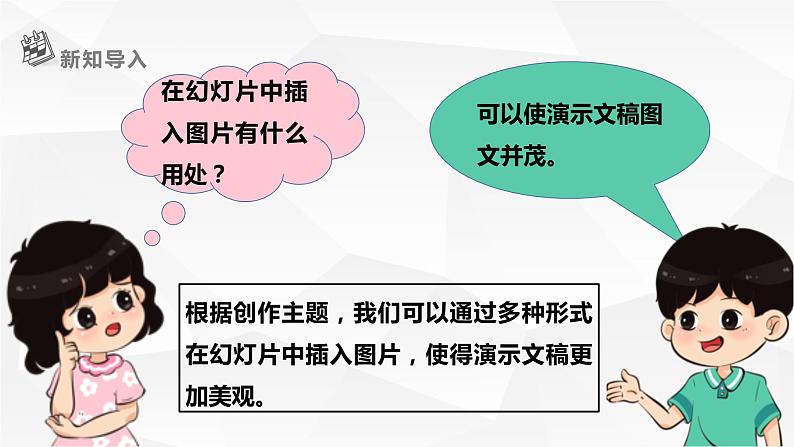 新知导入

在幻灯片中插入图片有什么用处？

可以使演示文稿图文并茂。

根据创作主题，我们可以通过多种形式在幻灯片中插入图片，使得演示文稿更加美观。